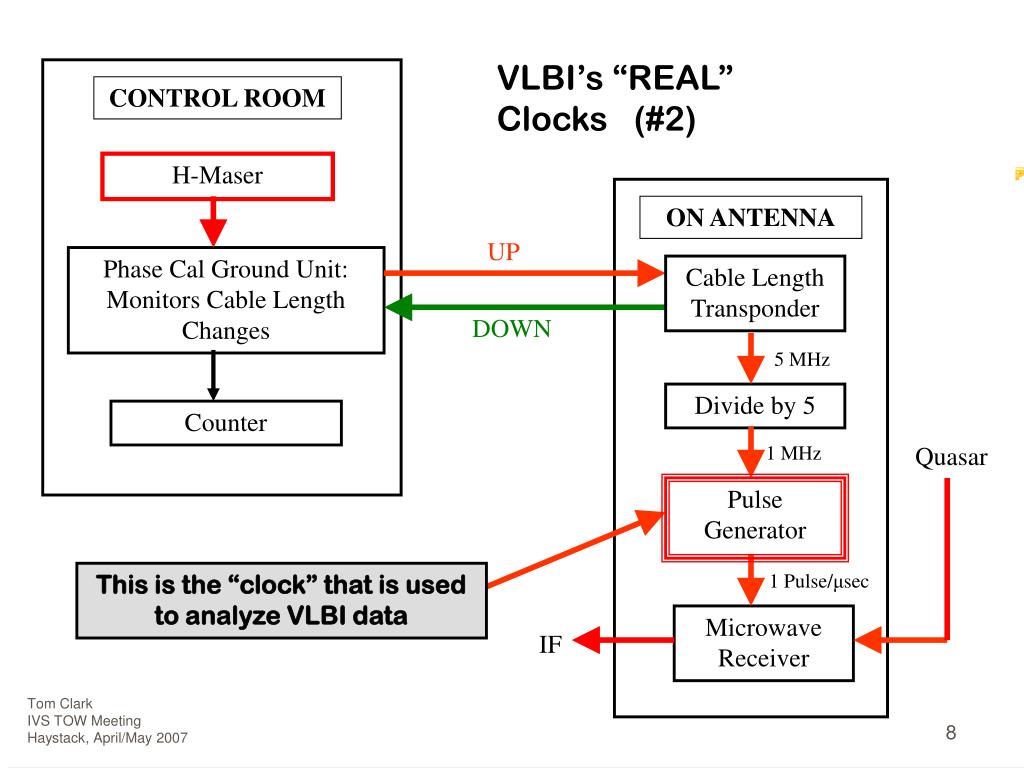 VLBI's "REAL" Clocks (#2)

CONTROL ROOM

H-Maser

Phase Cal Ground Unit: Monitors Cable Length Changes

Counter

UP

DOWN

ON ANTENNA

Cable Length Transponder

5 MHz

Divide by 5

1 MHz

Pulse Generator

1 Pulse/μsec

Microwave Receiver

Quasar

IF

This is the "clock" that is used to analyze VLBI data

Tom Clark
IVS TOW Meeting
Haystack, April/May 2007

8